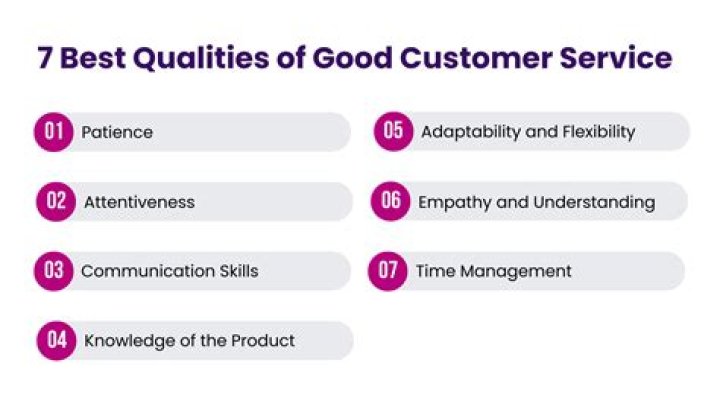 7 Best Qualities of Good Customer Service

01 Patience

02 Attentiveness

03 Communication Skills

04 Knowledge of the Product

05 Adaptability and Flexibility

06 Empathy and Understanding

07 Time Management